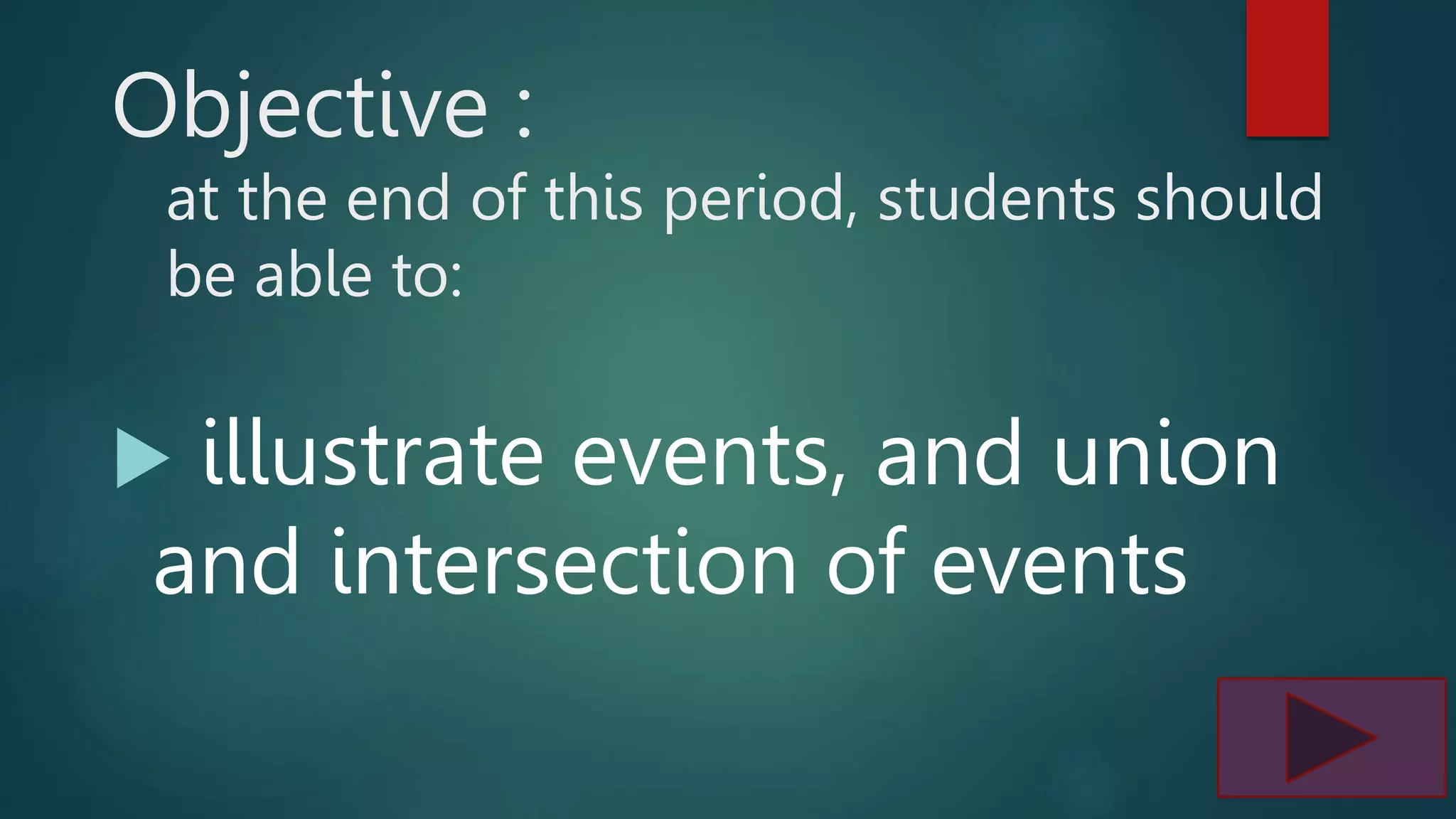 Objective :

at the end of this period, students should be able to:

illustrate events, and union and intersection of events